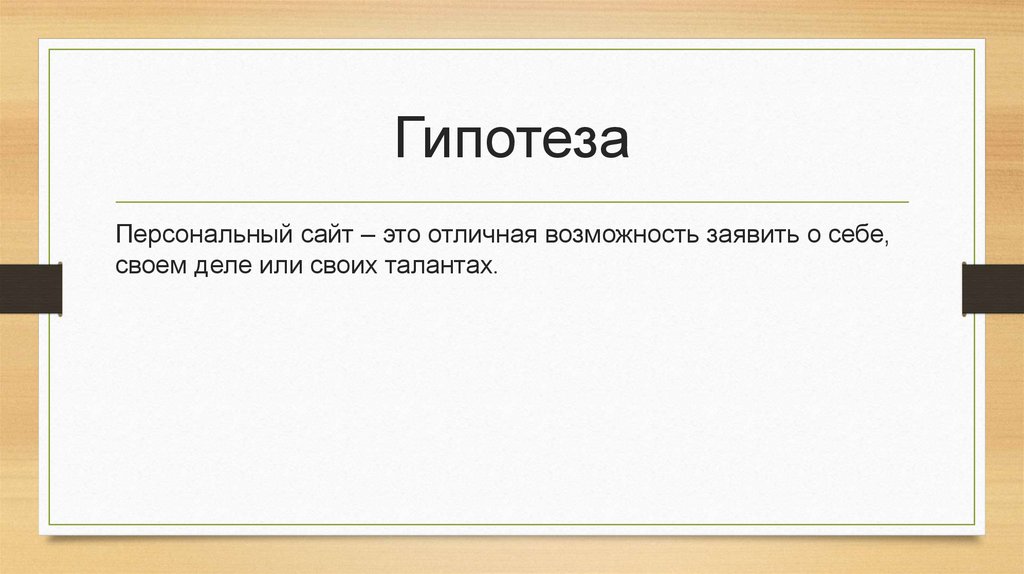 Гипотеза

Персональный сайт – это отличная возможность заявить о себе, своем деле или своих талантах.